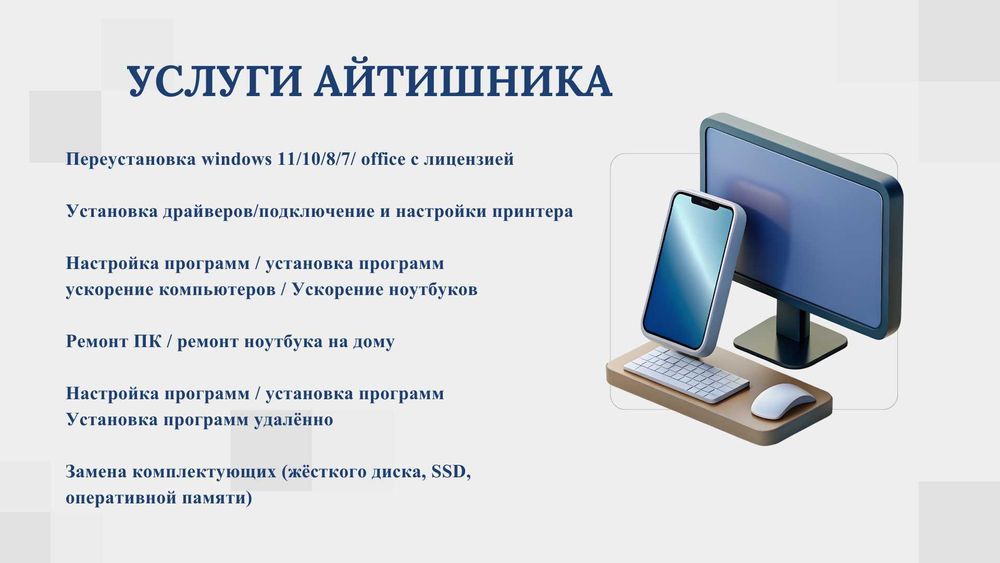 УСЛУГИ АЙТИШНИКА

Переустановка windows 11/10/8/7/ office с лицензией

Установка драйверов/подключение и настройки принтера

Настройка программ / установка программ ускорение компьютеров / Ускорение ноутбуков

Ремонт ПК / ремонт ноутбука на дому

Настройка программ / установка программ Установка программ удалённо

Замена комплектующих (жёсткого диска, SSD, оперативной памяти)